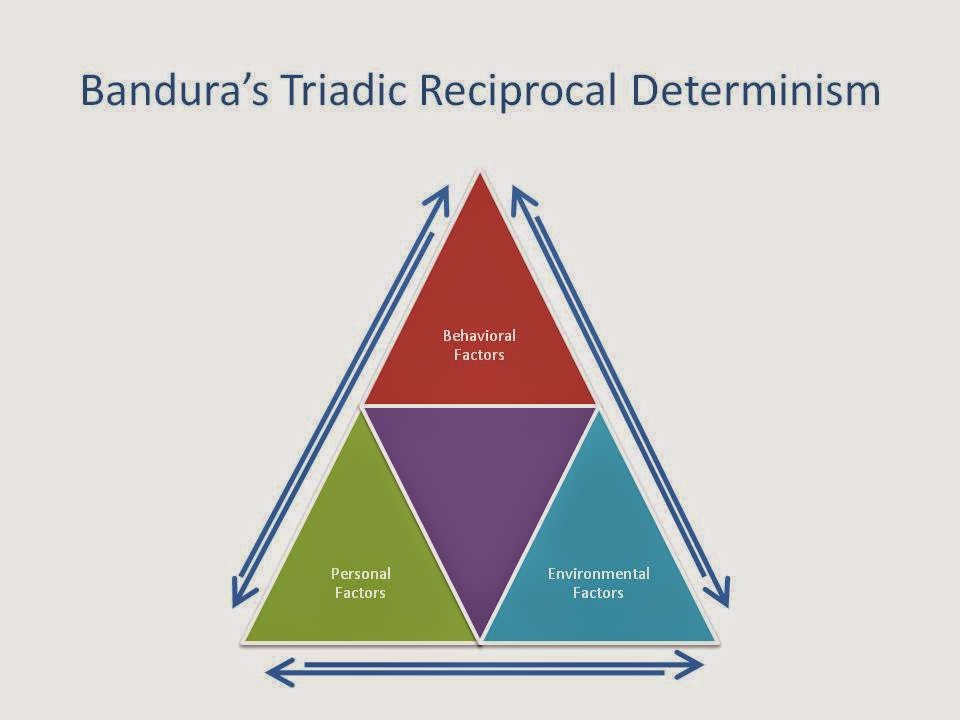 Bandura's Triadic Reciprocal Determinism

Behavioral
Factors

Personal
Factors

Environmental
Factors